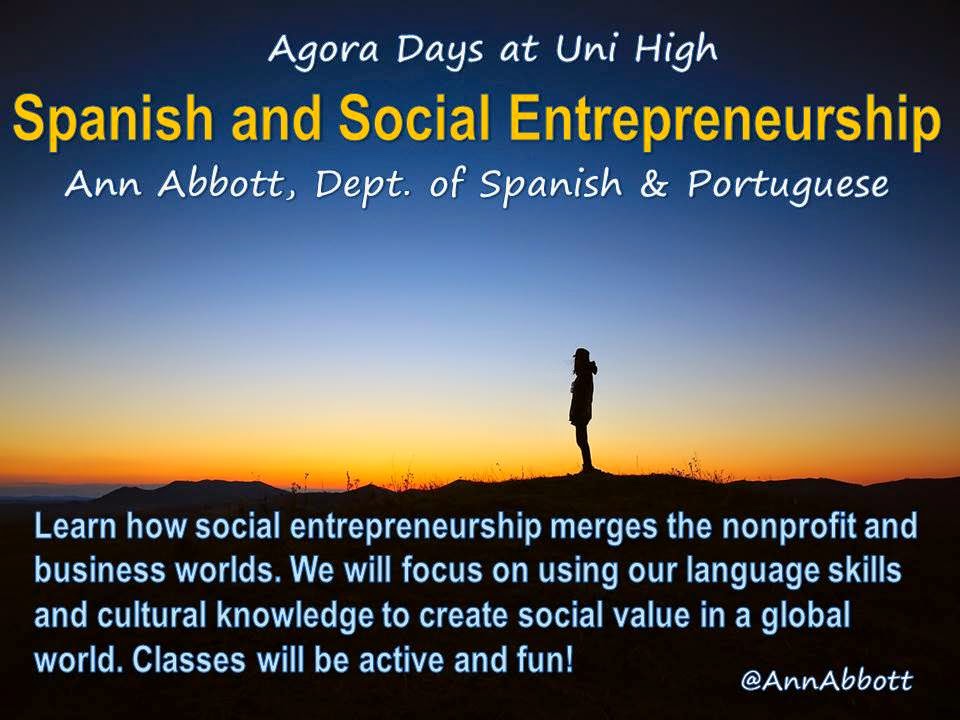 Agora Days at Uni High

Spanish and Social Entrepreneurship

Ann Abbott, Dept. of Spanish & Portuguese

Learn how social entrepreneurship merges the nonprofit and business worlds. We will focus on using our language skills and cultural knowledge to create social value in a global world. Classes will be active and fun!

@AnnAbbott